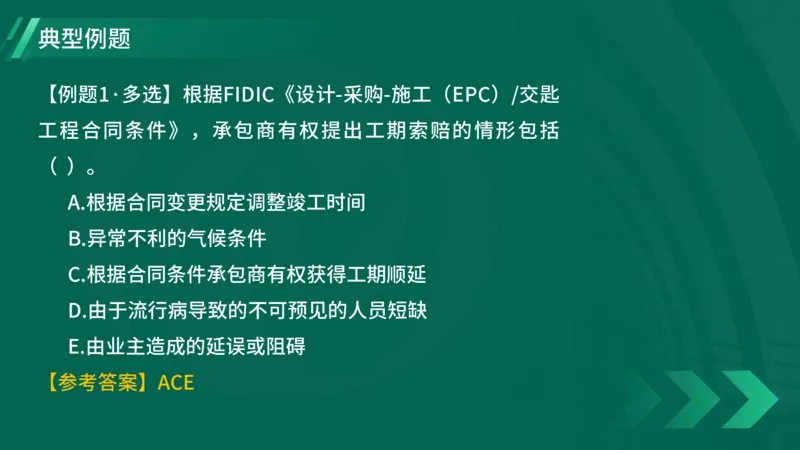 典型例题

【例题1·多选】根据FIDIC《设计-采购-施工（EPC）/交匙工程合同条件》，承包商有权提出工期索赔的情形包括（ ）。

A.根据合同变更规定调整竣工时间

B.异常不利的气候条件

C.根据合同条件承包商有权获得工期顺延

D.由于流行病导致的不可预见的人员短缺

E.由业主造成的延误或阻碍

【参考答案】ACE